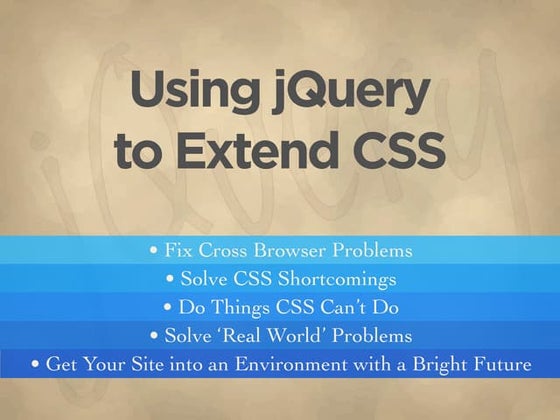 Using jQuery to Extend CSS

• Fix Cross Browser Problems
• Solve CSS Shortcomings
• Do Things CSS Can't Do
• Solve 'Real World' Problems
• Get Your Site into an Environment with a Bright Future